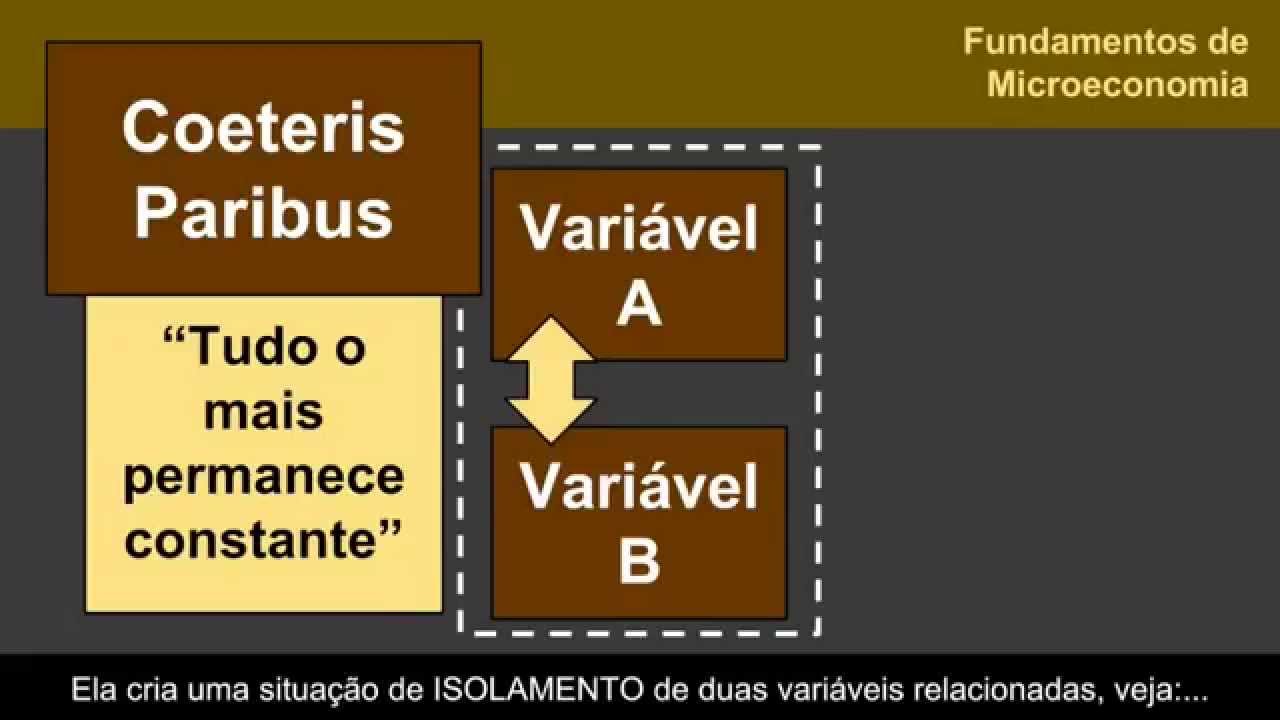 Fundamentos de Microeconomia

Coeteris Paribus

“Tudo o mais permanece constante”

Variável A

Variável B

Ela cria uma situação de ISOLAMENTO de duas variáveis relacionadas, veja:...